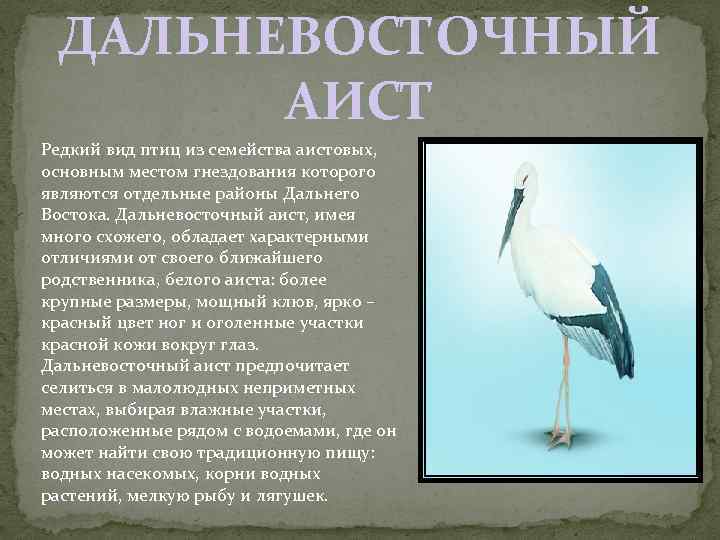 ДАЛЬНЕВОСТОЧНЫЙ АИСТ

Редкий вид птиц из семейства аистовых, основным местом гнездования которого являются отдельные районы Дальнего Востока. Дальневосточный аист, имея много схожего, обладает характерными отличиями от своего ближайшего родственника, белого аиста: более крупные размеры, мощный клюв, ярко – красный цвет ног и оголенные участки красной кожи вокруг глаз. Дальневосточный аист предпочитает селиться в малолюдных неприметных местах, выбирая влажные участки, расположенные рядом с водоемами, где он может найти свою традиционную пищу: водных насекомых, корни водных растений, мелкую рыбу и лягушек.